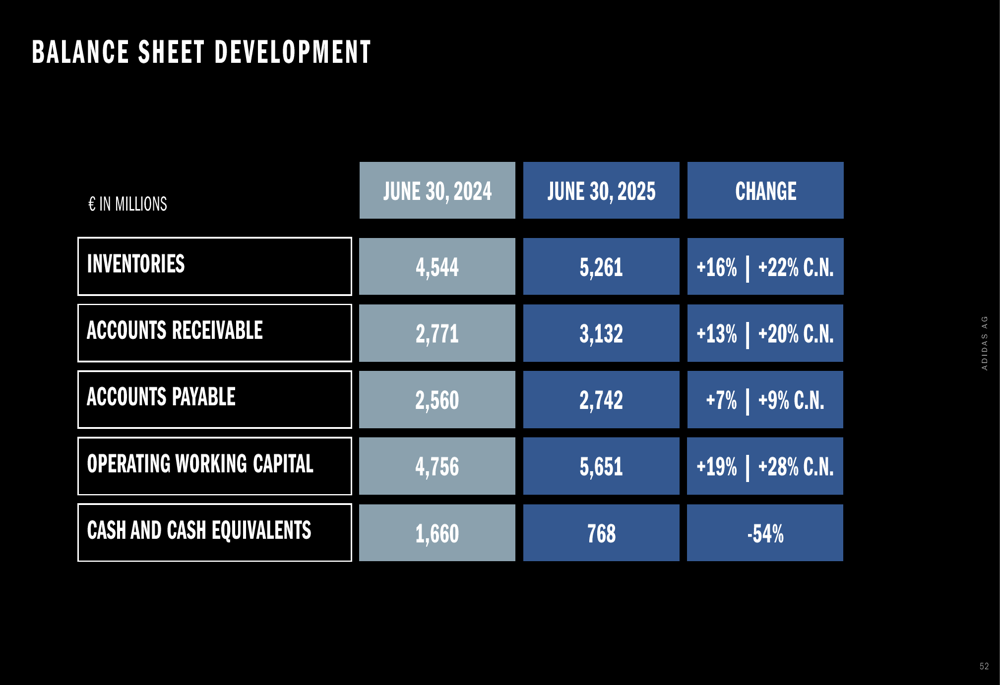 BALANCE SHEET DEVELOPMENT

| € IN MILLIONS | JUNE 30, 2024 | JUNE 30, 2025 | CHANGE |
|---|---|---|---|
| INVENTORIES | 4,544 | 5,261 | +16% \| +22% C.N. |
| ACCOUNTS RECEIVABLE | 2,771 | 3,132 | +13% \| +20% C.N. |
| ACCOUNTS PAYABLE | 2,560 | 2,742 | +7% \| +9% C.N. |
| OPERATING WORKING CAPITAL | 4,756 | 5,651 | +19% \| +28% C.N. |
| CASH AND CASH EQUIVALENTS | 1,660 | 768 | -54% |

ADIDAS AG

52